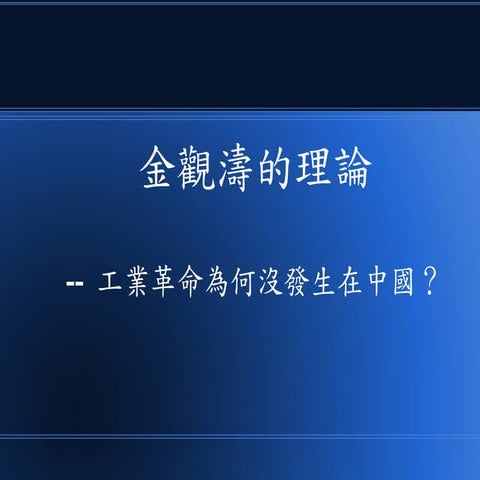 金觀濤的理論

-- 工業革命為何沒發生在中國？